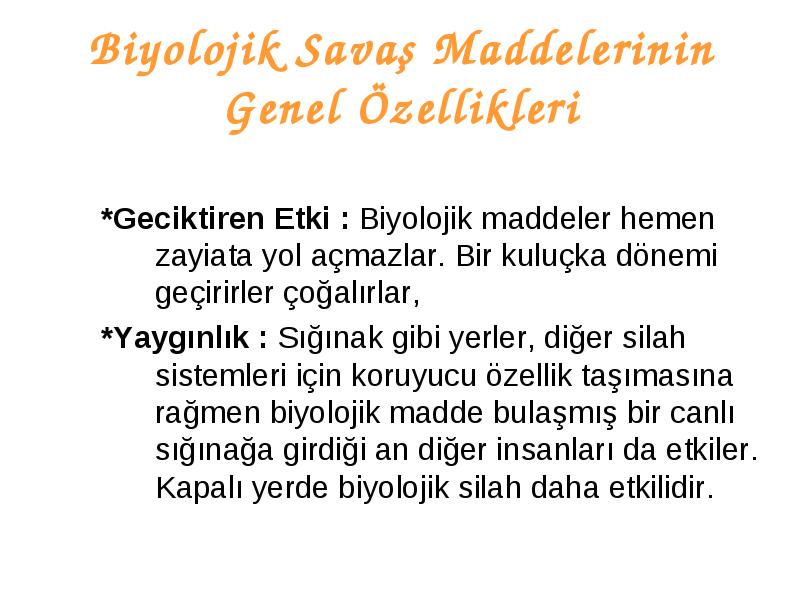 Biyolojik Savaş Maddelerinin Genel Özellikleri

*Geciktiren Etki : Biyolojik maddeler hemen zayiata yol açmazlar. Bir kuluçka dönemi geçirirler çoğalırlar,

*Yaygınlık : Sığınak gibi yerler, diğer silah sistemleri için koruyucu özellik taşımasına rağmen biyolojik madde bulaşmış bir canlı sığınağa girdiği an diğer insanları da etkiler. Kapalı yerde biyolojik silah daha etkilidir.